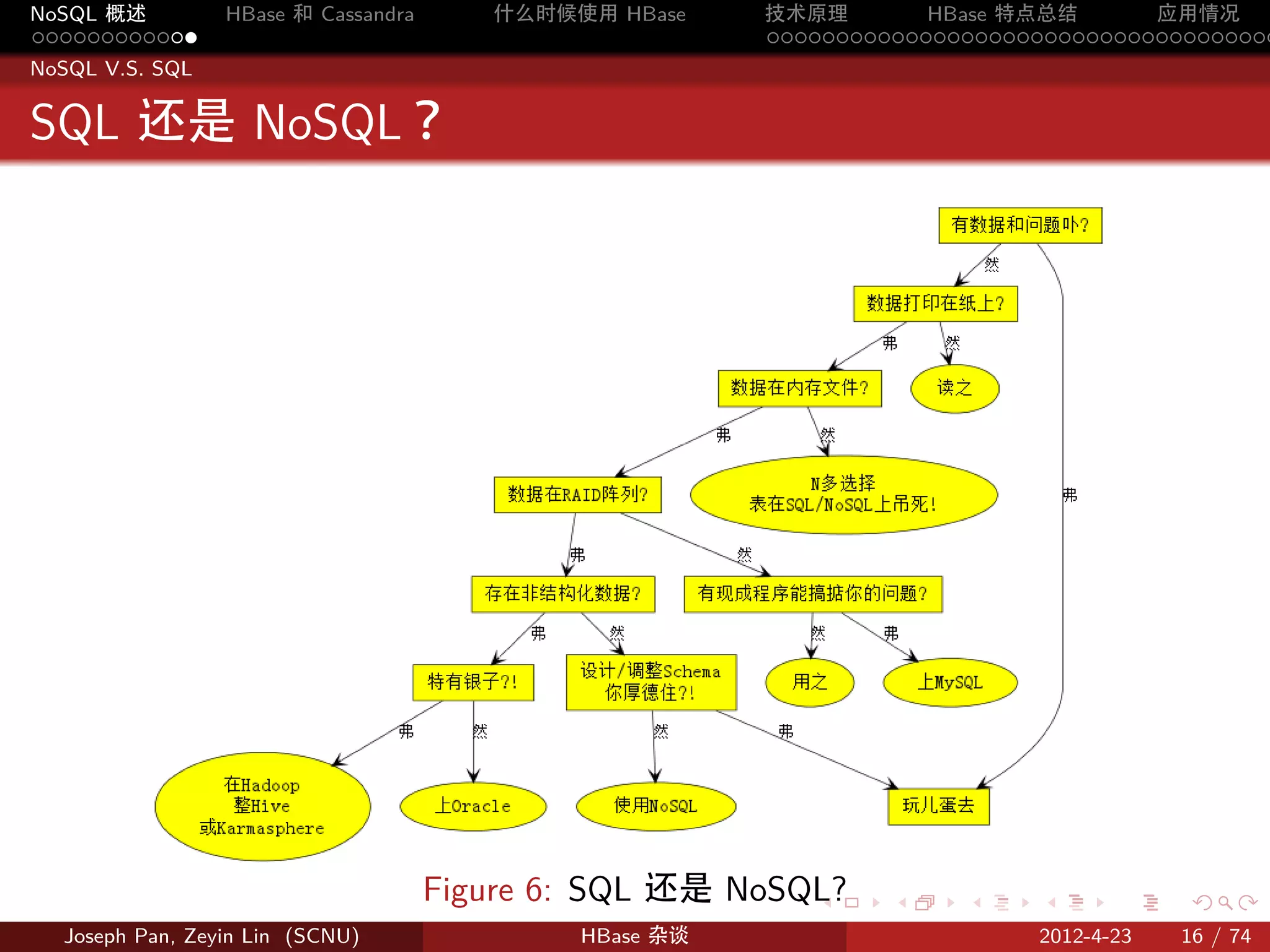 NoSQL 概述　HBase 和 Cassandra　什么时候使用 HBase　技术原理　HBase 特点总结　应用情况

NoSQL V.S. SQL

SQL 还是 NoSQL？

有数据和问题卟?

然

数据打印在纸上?

弗

然

数据在内存文件?

读之

弗

然

数据在RAID阵列?

N多选择
表在SQL/NoSQL上吊死!

弗

弗

然

存在非结构化数据?

有现成程序能搞掂你的问题?

弗

然

然

弗

特有银子?!

设计/调整Schema
你厚德住?!

用之

上MySQL

弗

然

然

弗

在Hadoop
整Hive
或Karmasphere

上Oracle

使用NoSQL

玩儿蛋去

Figure 6: SQL 还是 NoSQL?

Joseph Pan, Zeyin Lin (SCNU)　HBase 杂谈　2012-4-23　16 / 74